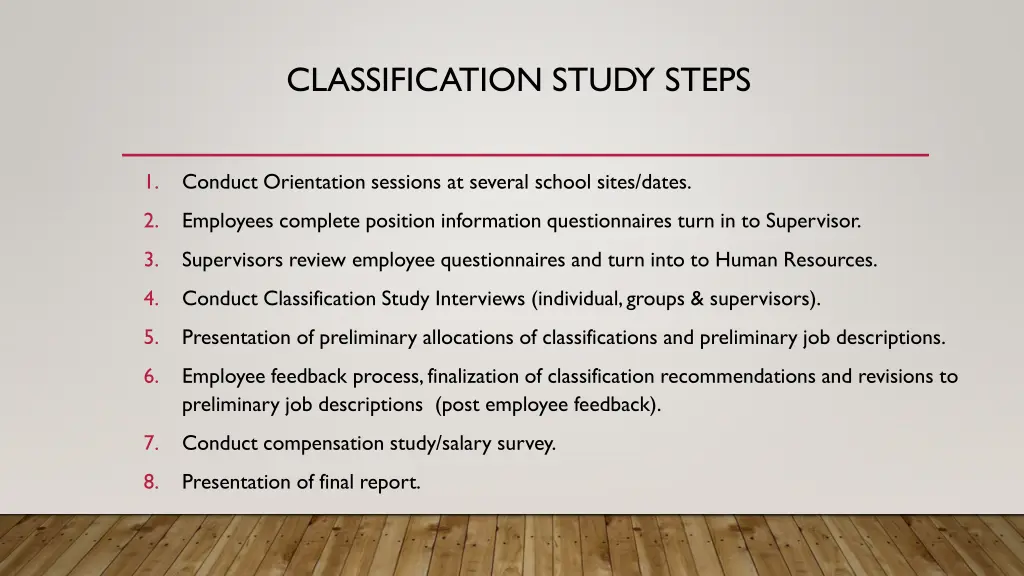 CLASSIFICATION STUDY STEPS

1. Conduct Orientation sessions at several school sites/dates.
2. Employees complete position information questionnaires turn in to Supervisor.
3. Supervisors review employee questionnaires and turn into to Human Resources.
4. Conduct Classification Study Interviews (individual, groups & supervisors).
5. Presentation of preliminary allocations of classifications and preliminary job descriptions.
6. Employee feedback process, finalization of classification recommendations and revisions to preliminary job descriptions (post employee feedback).
7. Conduct compensation study/salary survey.
8. Presentation of final report.